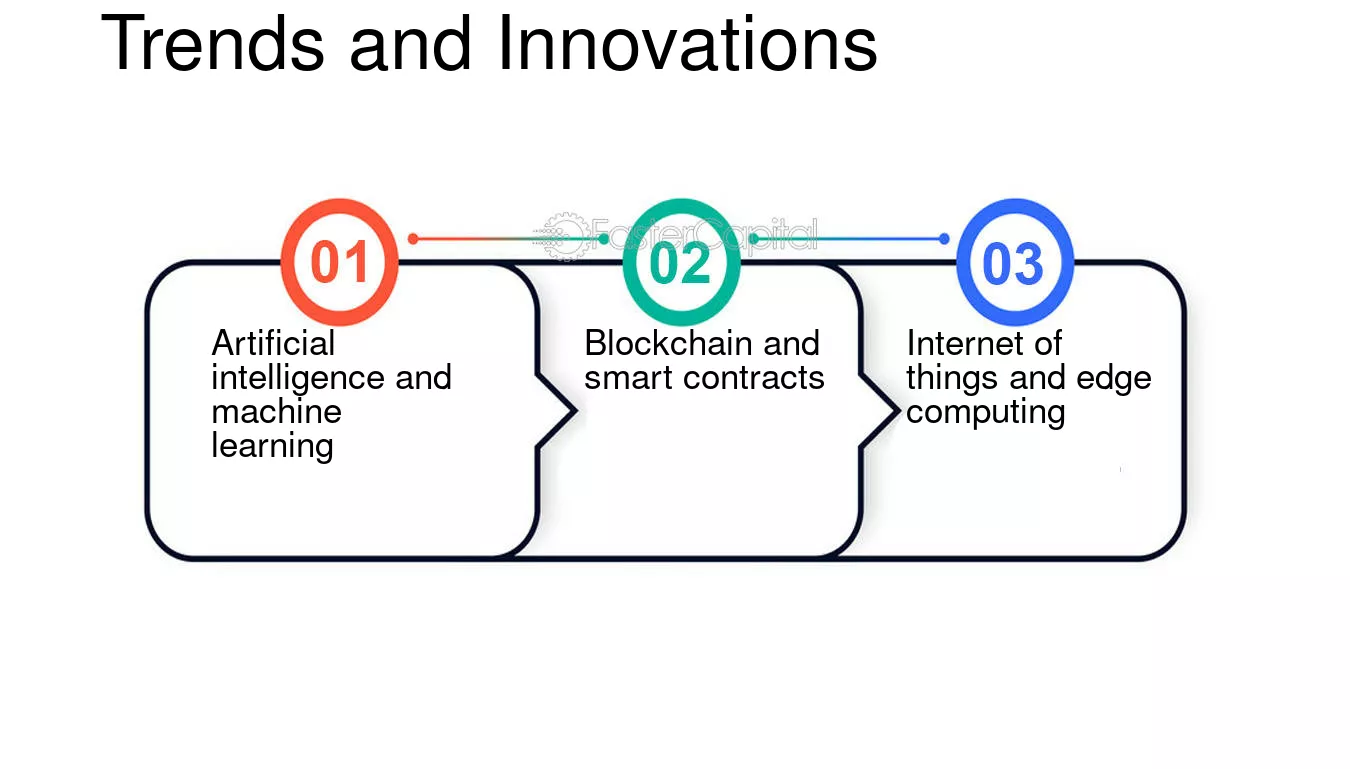 Trends and Innovations

01

Artificial intelligence and machine learning

02

Blockchain and smart contracts

03

Internet of things and edge computing

FasterCapital